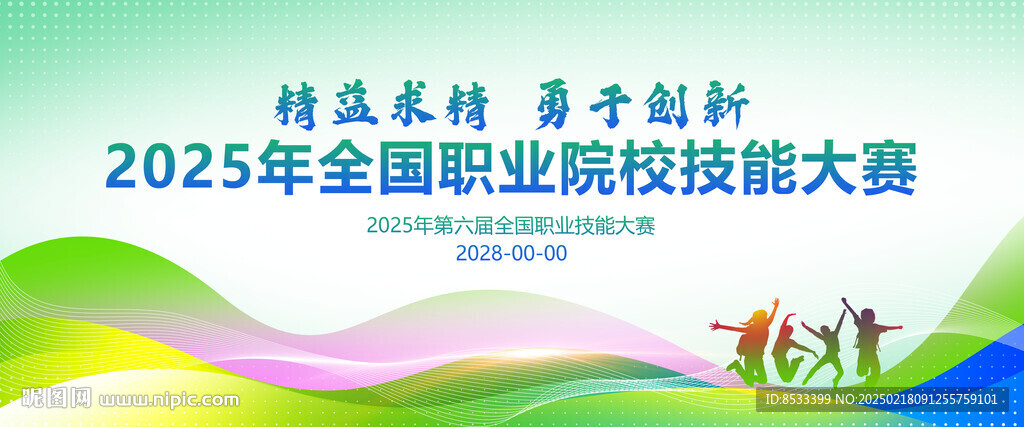 精益求精 勇于创新

2025年全国职业院校技能大赛

2025年第六届全国职业技能大赛

2028-00-00

昵图网 www.nipic.com

ID:8533399 NO:20250218091255759101